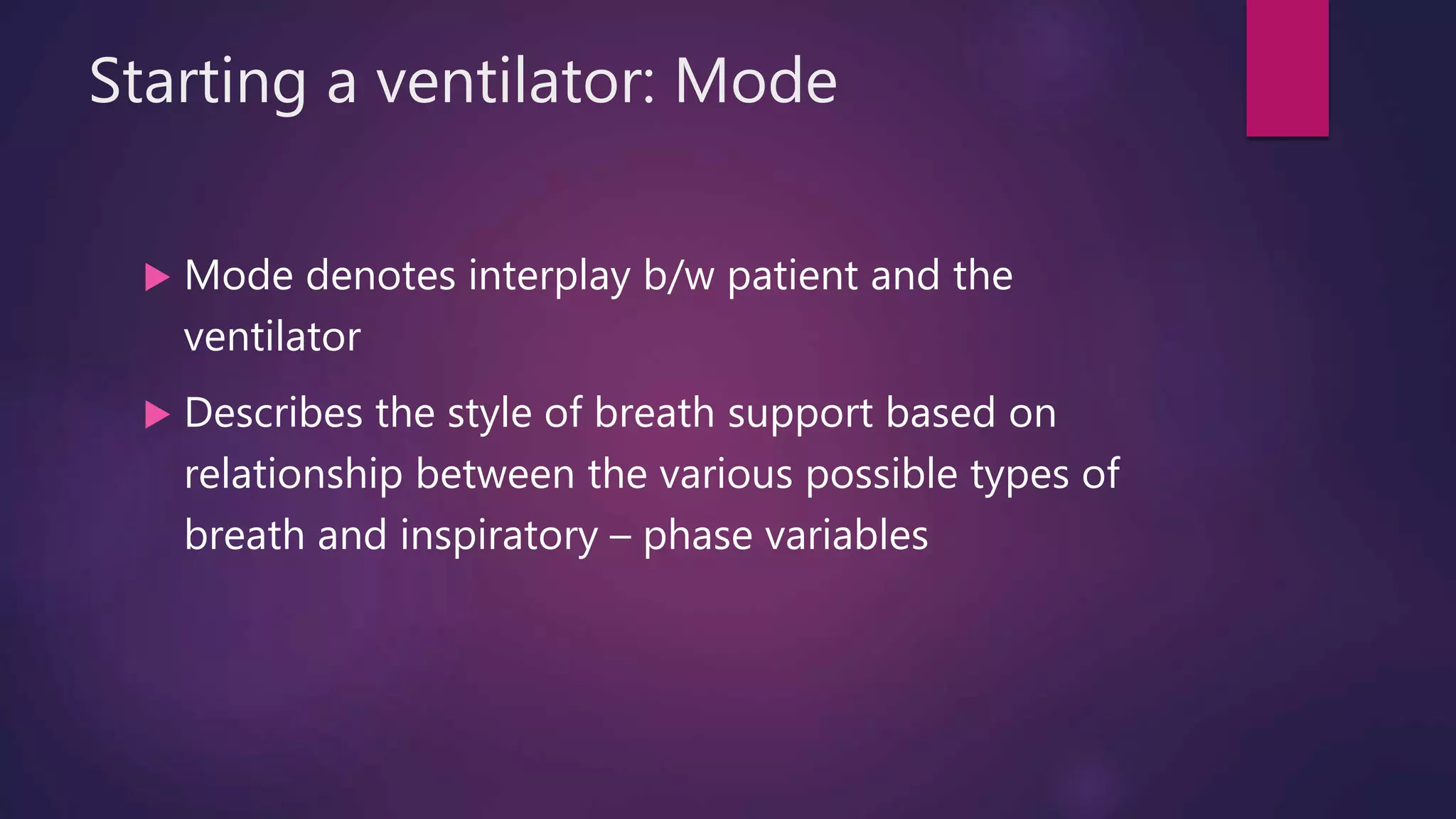 Starting a ventilator: Mode

▶ Mode denotes interplay b/w patient and the ventilator

▶ Describes the style of breath support based on relationship between the various possible types of breath and inspiratory – phase variables